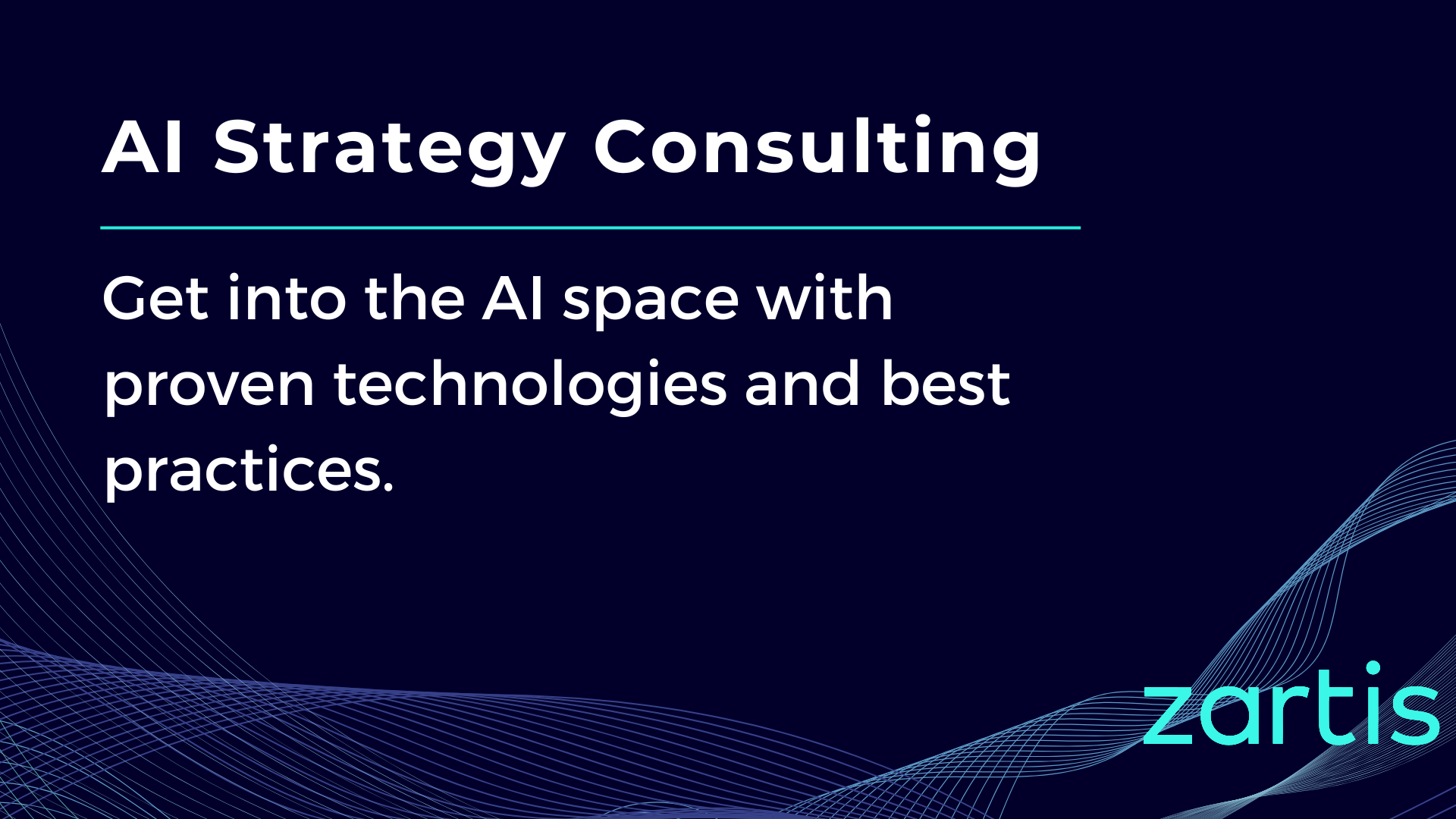 AI Strategy Consulting

Get into the AI space with proven technologies and best practices.

zartis